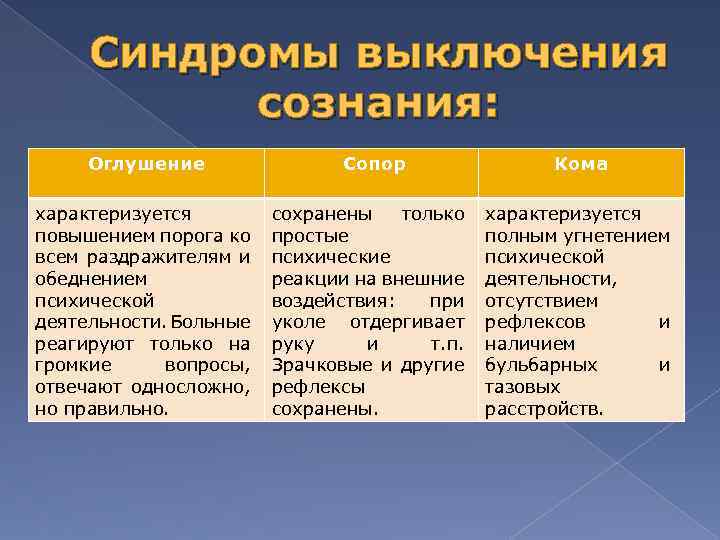 Синдромы выключения сознания:

| Оглушение | Сопор | Кома |
|---|---|---|
| характеризуется повышением порога ко всем раздражителям и обеднением психической деятельности. Больные реагируют только на громкие вопросы, отвечают односложно, но правильно. | сохранены только простые психические реакции на внешние воздействия: при уколе отдергивает руку и т.п. Зрачковые и другие рефлексы сохранены. | характеризуется полным угнетением психической деятельности, отсутствием рефлексов и наличием бульбарных и тазовых расстройств. |